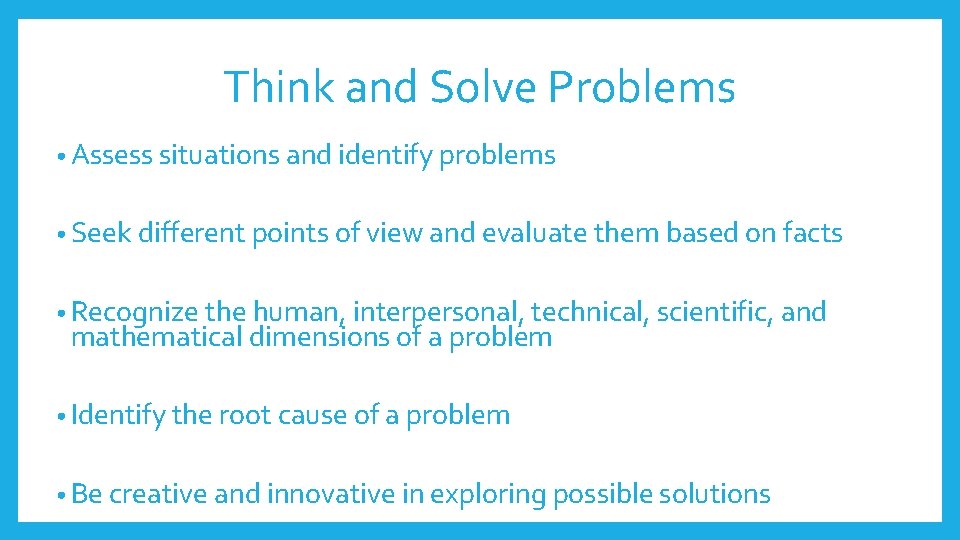 Think and Solve Problems

• Assess situations and identify problems

• Seek different points of view and evaluate them based on facts

• Recognize the human, interpersonal, technical, scientific, and mathematical dimensions of a problem

• Identify the root cause of a problem

• Be creative and innovative in exploring possible solutions